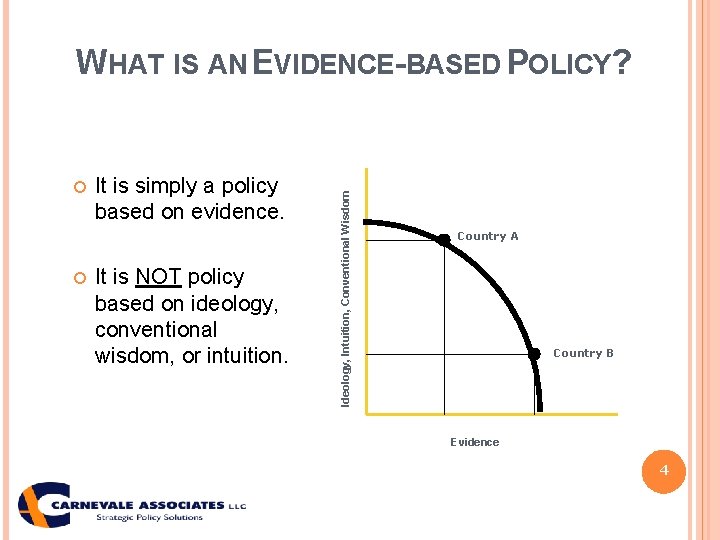 WHAT IS AN EVIDENCE-BASED POLICY?

It is simply a policy based on evidence.

It is NOT policy based on ideology, conventional wisdom, or intuition.

Ideology, Intuition, Conventional Wisdom

Country A

Country B

Evidence

4

CARNEVALE ASSOCIATES LLC
Strategic Policy Solutions